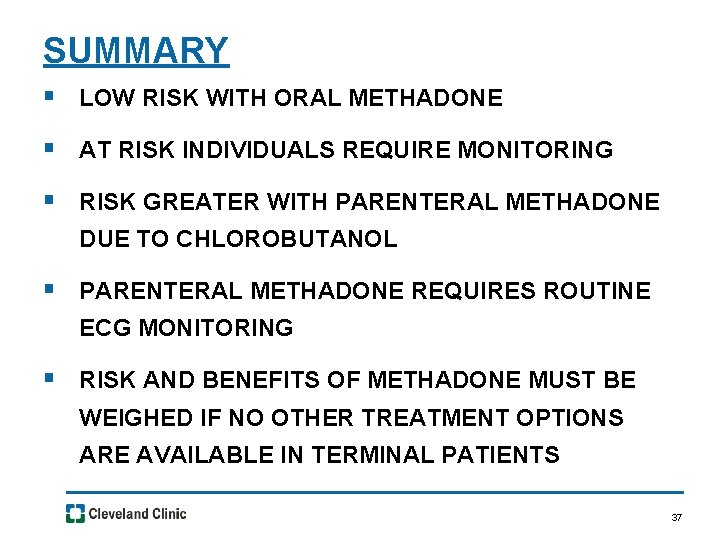 SUMMARY

▪ LOW RISK WITH ORAL METHADONE

▪ AT RISK INDIVIDUALS REQUIRE MONITORING

▪ RISK GREATER WITH PARENTERAL METHADONE DUE TO CHLOROBUTANOL

▪ PARENTERAL METHADONE REQUIRES ROUTINE ECG MONITORING

▪ RISK AND BENEFITS OF METHADONE MUST BE WEIGHED IF NO OTHER TREATMENT OPTIONS ARE AVAILABLE IN TERMINAL PATIENTS

Cleveland Clinic

37